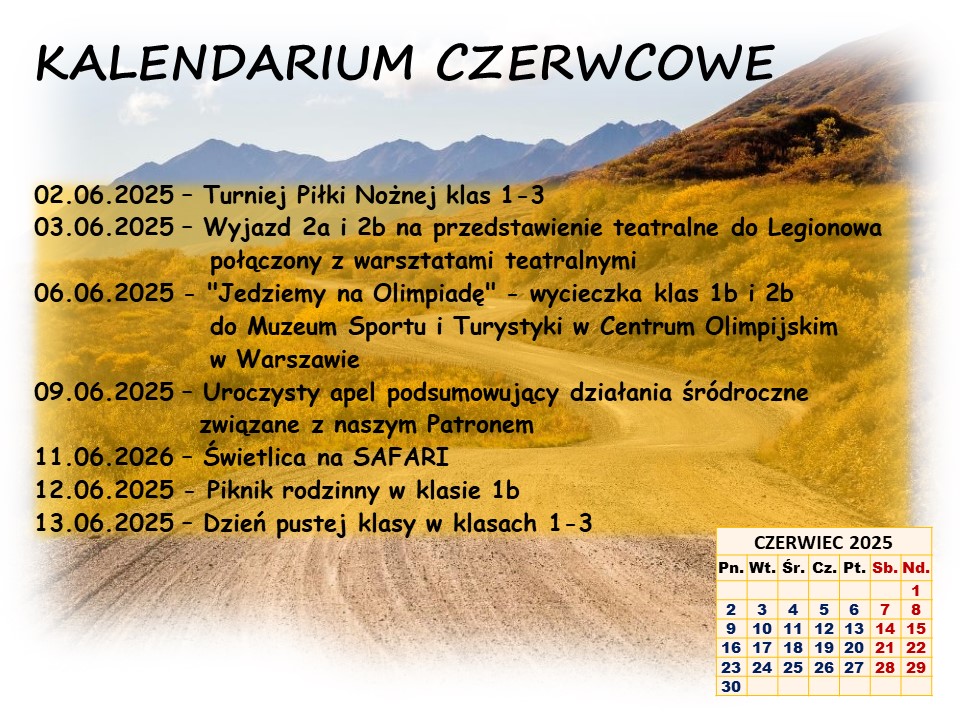 KALENDARIUM CZERWCOWE

02.06.2025 – Turniej Piłki Nożnej klas 1-3
03.06.2025 – Wyjazd 2a i 2b na przedstawienie teatralne do Legionowa połączony z warsztatami teatralnymi
06.06.2025 - "Jedziemy na Olimpiadę" - wycieczka klas 1b i 2b do Muzeum Sportu i Turystyki w Centrum Olimpijskim w Warszawie
09.06.2025 – Uroczysty apel podsumowujący działania śródroczne związane z naszym Patronem
11.06.2026 – Świetlica na SAFARI
12.06.2025 - Piknik rodzinny w klasie 1b
13.06.2025 – Dzień pustej klasy w klasach 1-3

CZERWIEC 2025

| Pn. | Wt. | Śr. | Cz. | Pt. | Sb. | Nd. |
|---|---|---|---|---|---|---|
| | | | | | | 1 |
| 2 | 3 | 4 | 5 | 6 | 7 | 8 |
| 9 | 10 | 11 | 12 | 13 | 14 | 15 |
| 16 | 17 | 18 | 19 | 20 | 21 | 22 |
| 23 | 24 | 25 | 26 | 27 | 28 | 29 |
| 30 | | | | | | |